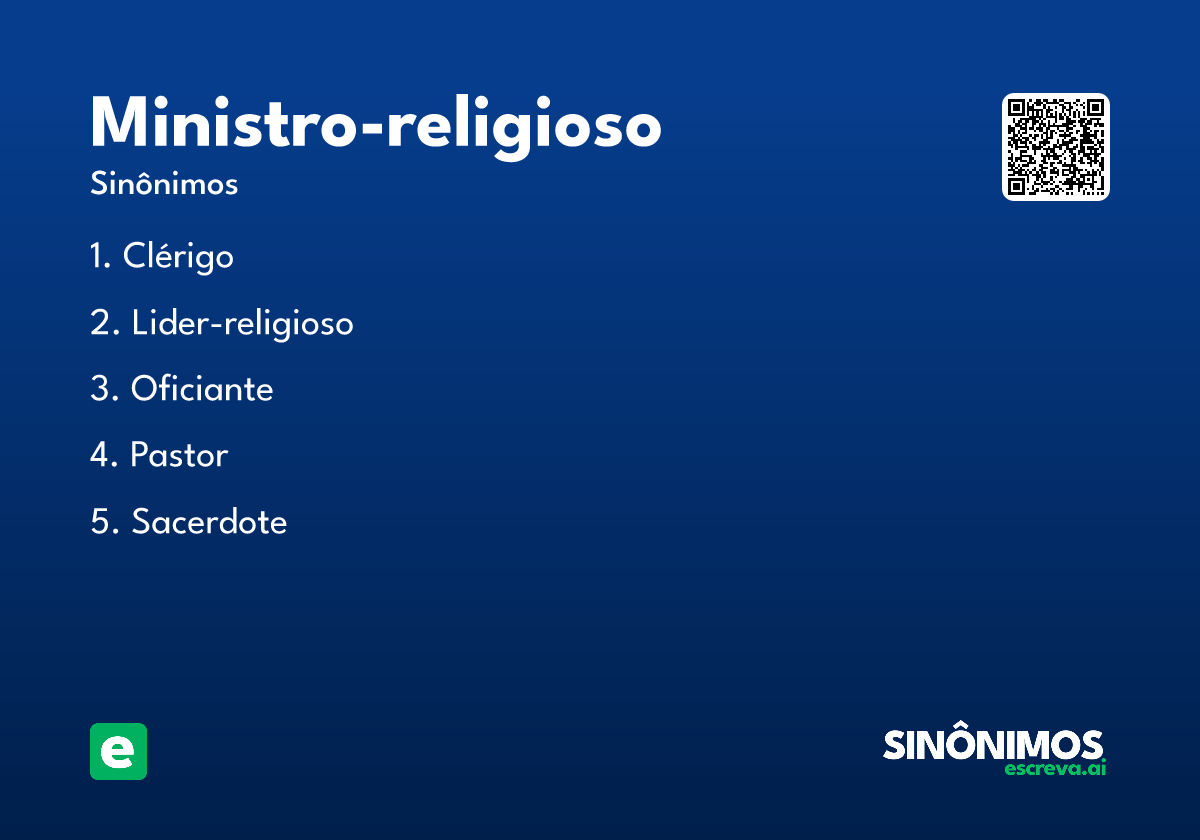 Ministro-religioso
Sinônimos

1. Clérigo
2. Lider-religioso
3. Oficiante
4. Pastor
5. Sacerdote

e

SINÔNIMOS
escreva.ai